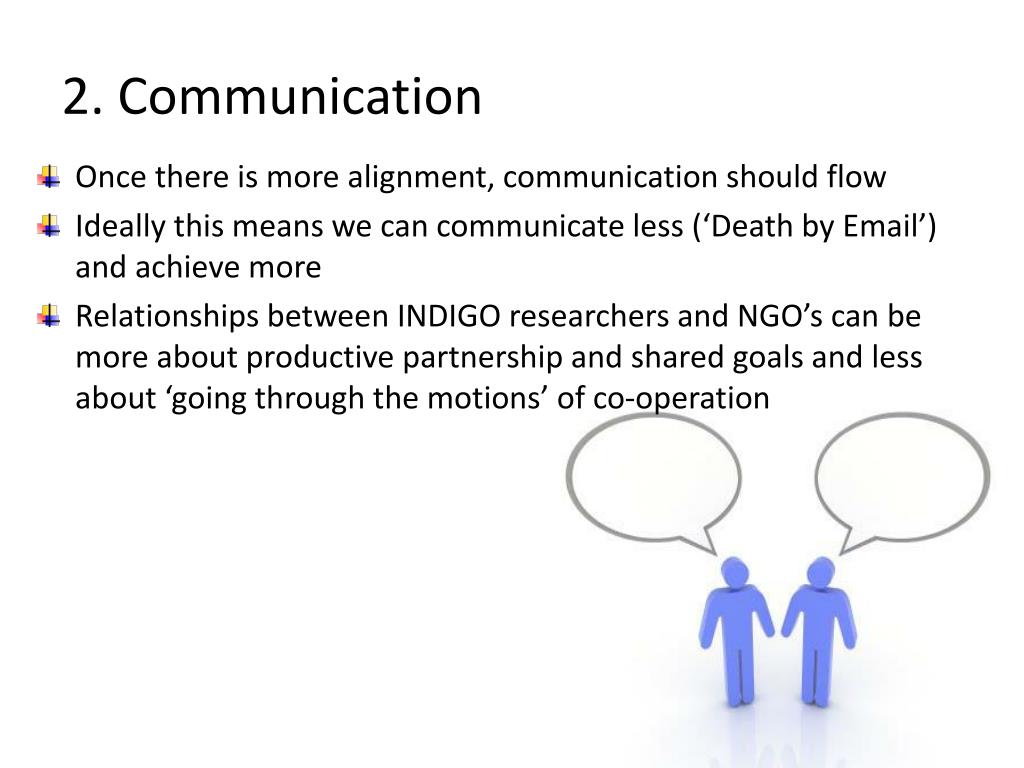 2. Communication

Once there is more alignment, communication should flow

Ideally this means we can communicate less (‘Death by Email’) and achieve more

Relationships between INDIGO researchers and NGO’s can be more about productive partnership and shared goals and less about ‘going through the motions’ of co-operation